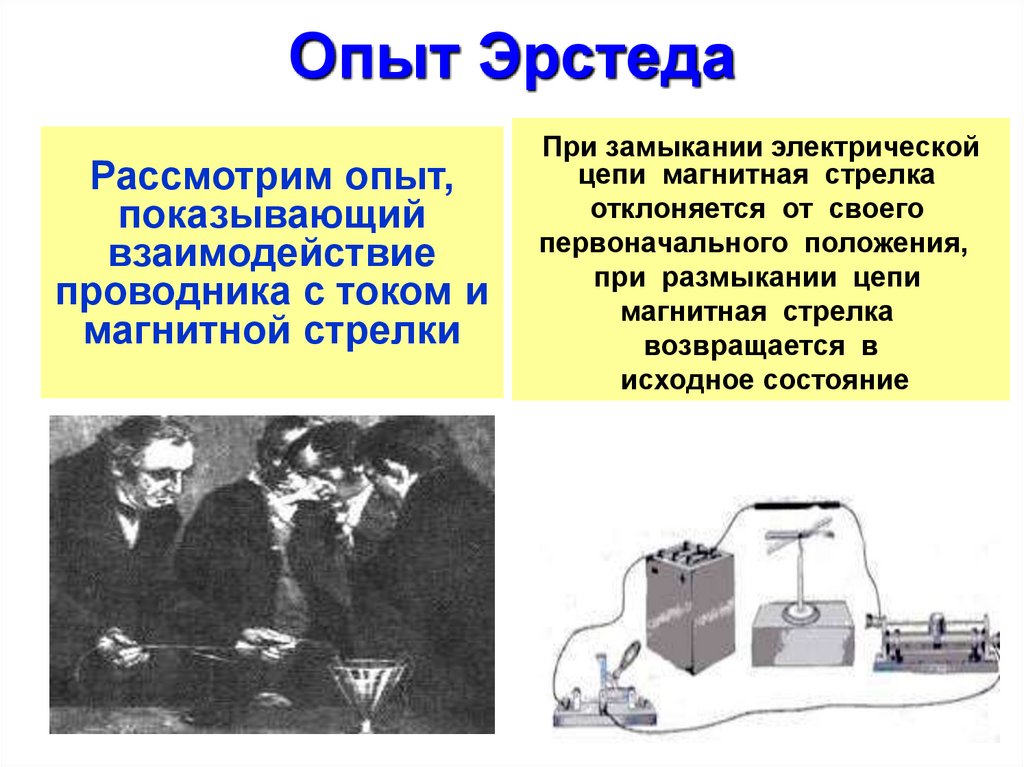 Опыт Эрстеда

Рассмотрим опыт, показывающий взаимодействие проводника с током и магнитной стрелки

При замыкании электрической цепи магнитная стрелка отклоняется от своего первоначального положения, при размыкании цепи магнитная стрелка возвращается в исходное состояние